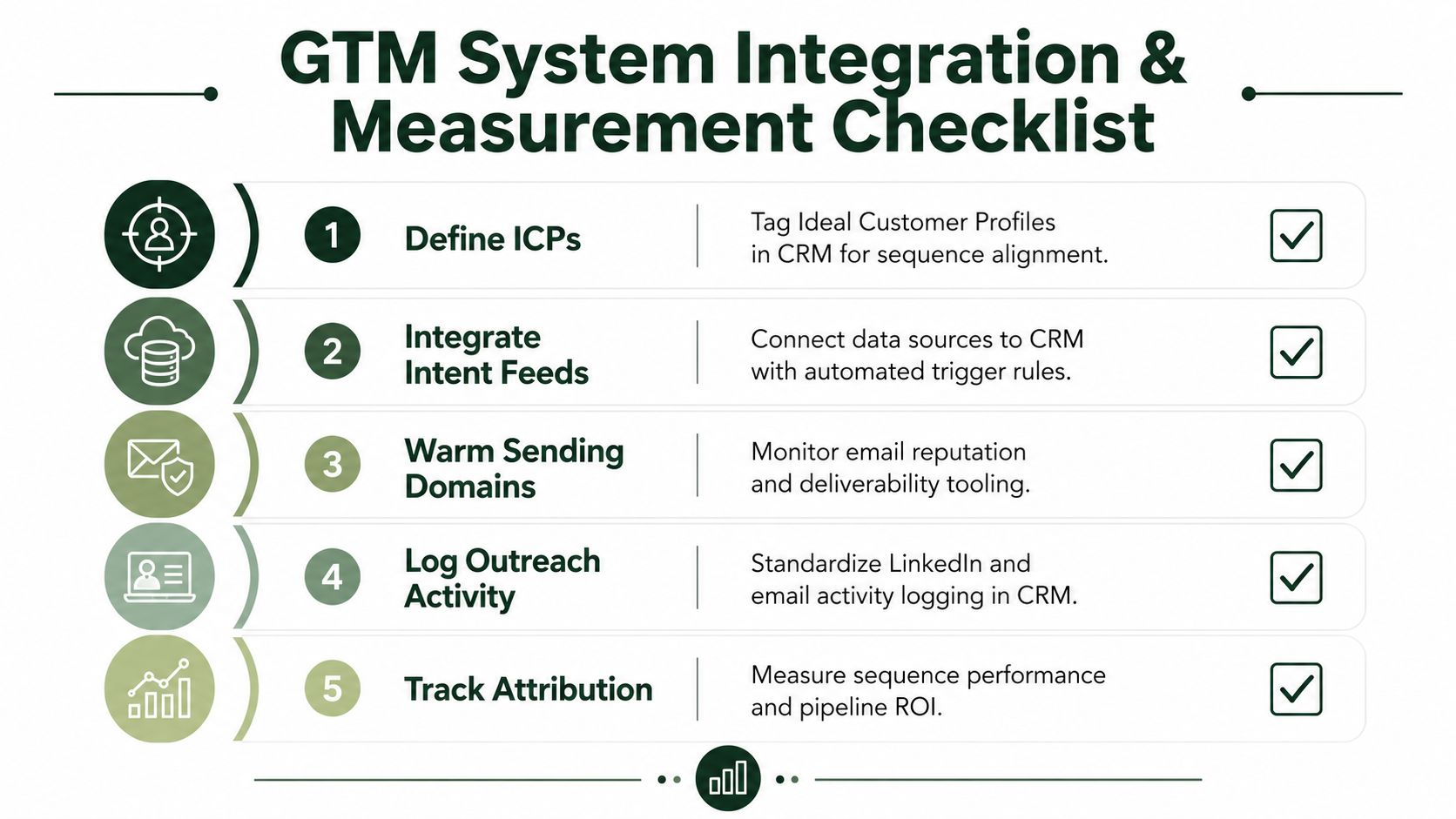 GTM System Integration & Measurement Checklist

1 Define ICPs
Tag Ideal Customer Profiles in CRM for sequence alignment.

2 Integrate Intent Feeds
Connect data sources to CRM with automated trigger rules.

3 Warm Sending Domains
Monitor email reputation and deliverability tooling.

4 Log Outreach Activity
Standardize LinkedIn and email activity logging in CRM.

5 Track Attribution
Measure sequence performance and pipeline ROI.